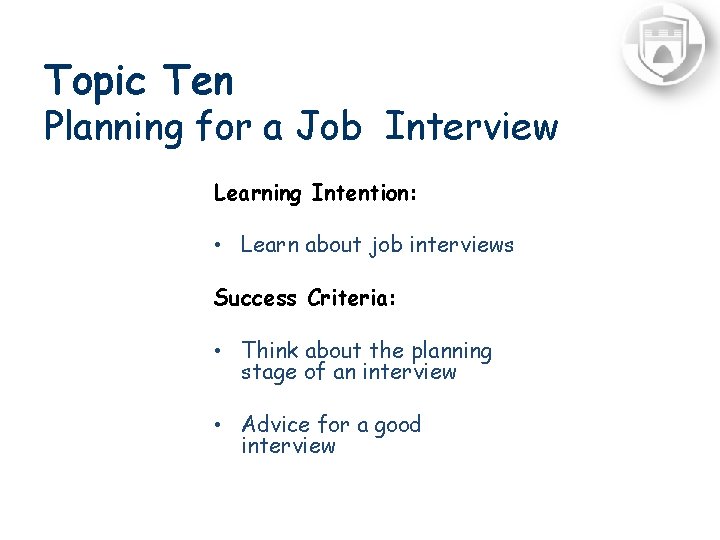 Topic Ten
Planning for a Job Interview

Learning Intention:

• Learn about job interviews

Success Criteria:

• Think about the planning stage of an interview

• Advice for a good interview